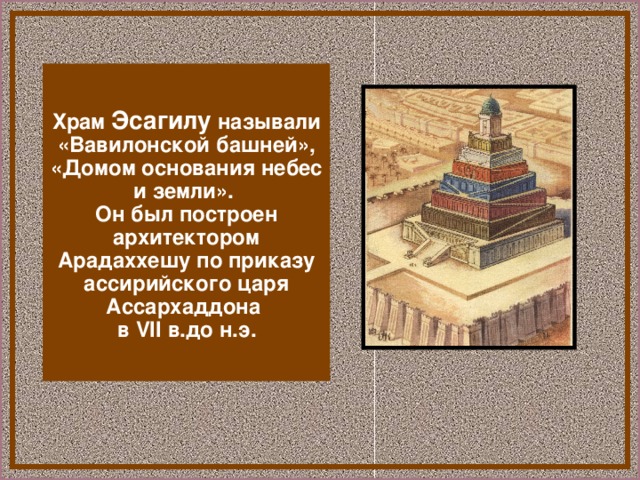 Храм Эсагилу называли «Вавилонской башней», «Домом основания небес и земли». Он был построен архитектором Арадаххешу по приказу ассирийского царя Ассархаддона в VII в.до н.э.